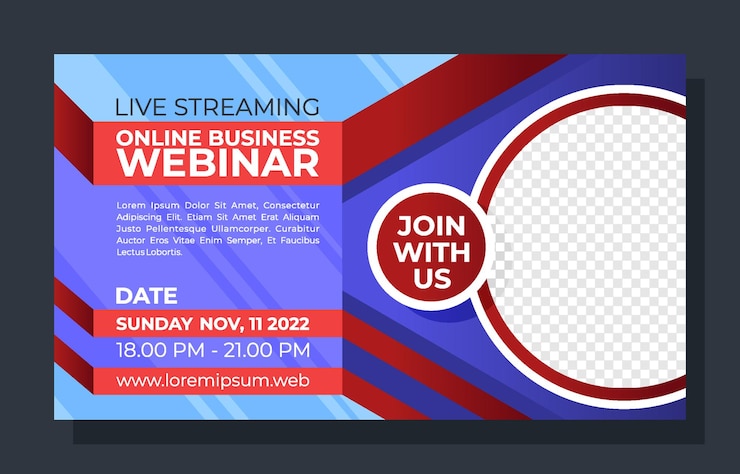 LIVE STREAMING

ONLINE BUSINESS WEBINAR

Lorem Ipsum Dolor Sit Amet, Consectetur Adipiscing Elit. Etiam Sit Amet Erat Aliquam Justo Pellentesque Ullamcorper. Curabitur Auctor Eros Vitae Enim Semper, Et Faucibus Lectus Lobortis.

DATE

SUNDAY NOV, 11 2022

18.00 PM - 21.00 PM

www.loremipsum.web

JOIN WITH US